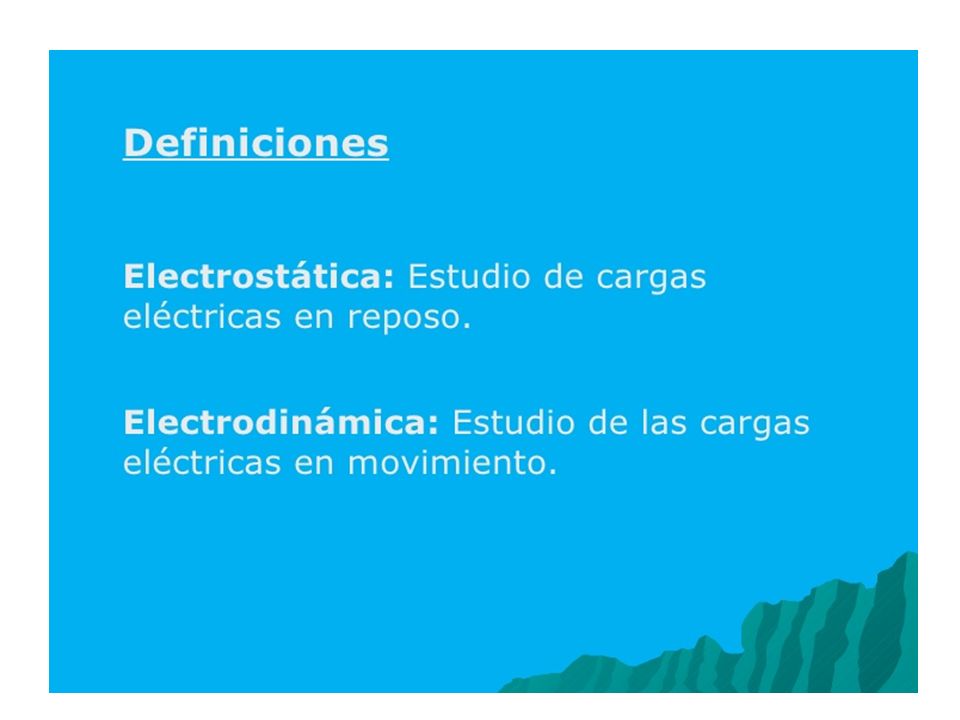 Definiciones

Electrostática: Estudio de cargas eléctricas en reposo.

Electrodinámica: Estudio de las cargas eléctricas en movimiento.